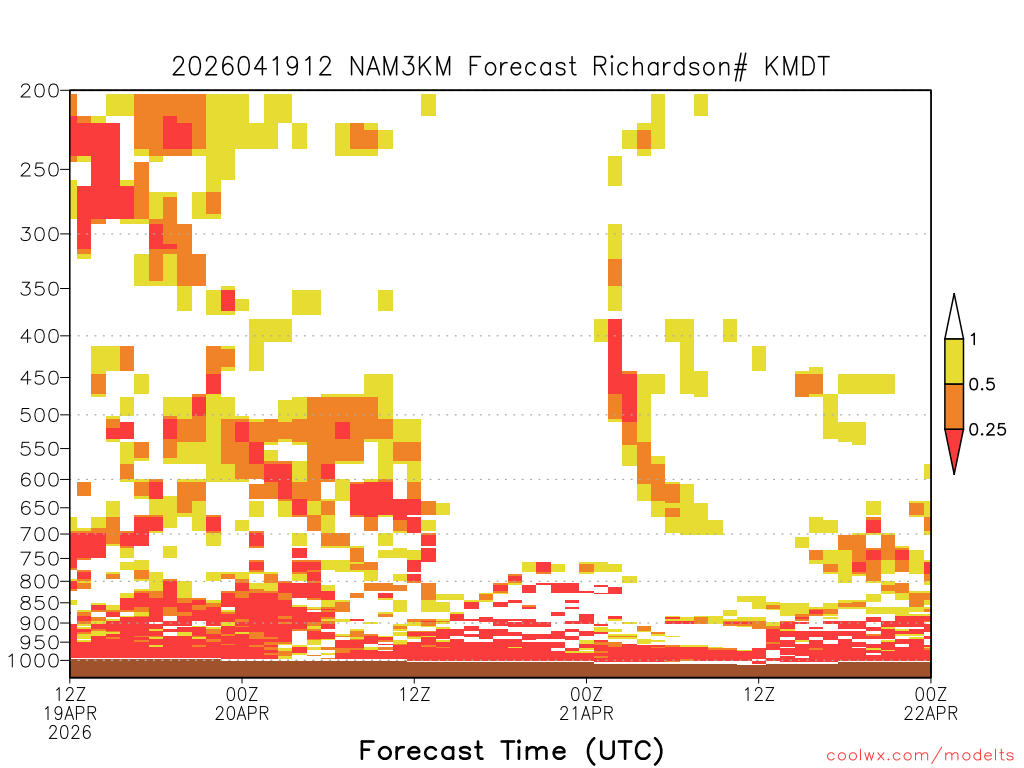 2026041912 NAM3KM Forecast Richardson# KMDT

200
250
300
350
400
450
500
550
600
650
700
750
800
850
900
950
1000

1
0.5
0.25

12Z
19APR
2026
00Z
20APR
12Z
00Z
21APR
12Z
00Z
22APR

Forecast Time (UTC)

coolwx.com/modelts